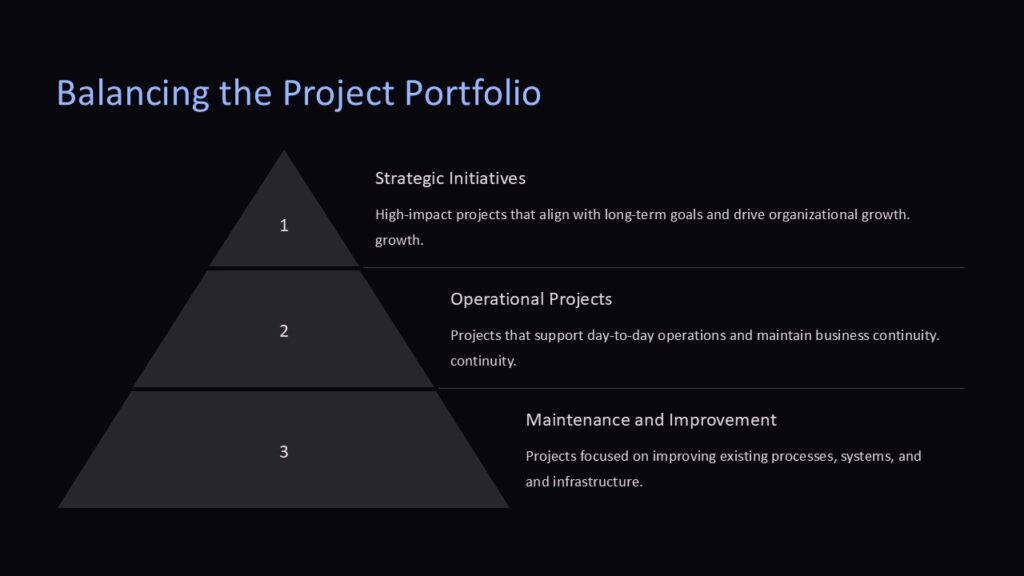 Balancing the Project Portfolio

1

Strategic Initiatives

High-impact projects that align with long-term goals and drive organizational growth. growth.

2

Operational Projects

Projects that support day-to-day operations and maintain business continuity. continuity.

3

Maintenance and Improvement

Projects focused on improving existing processes, systems, and and infrastructure.